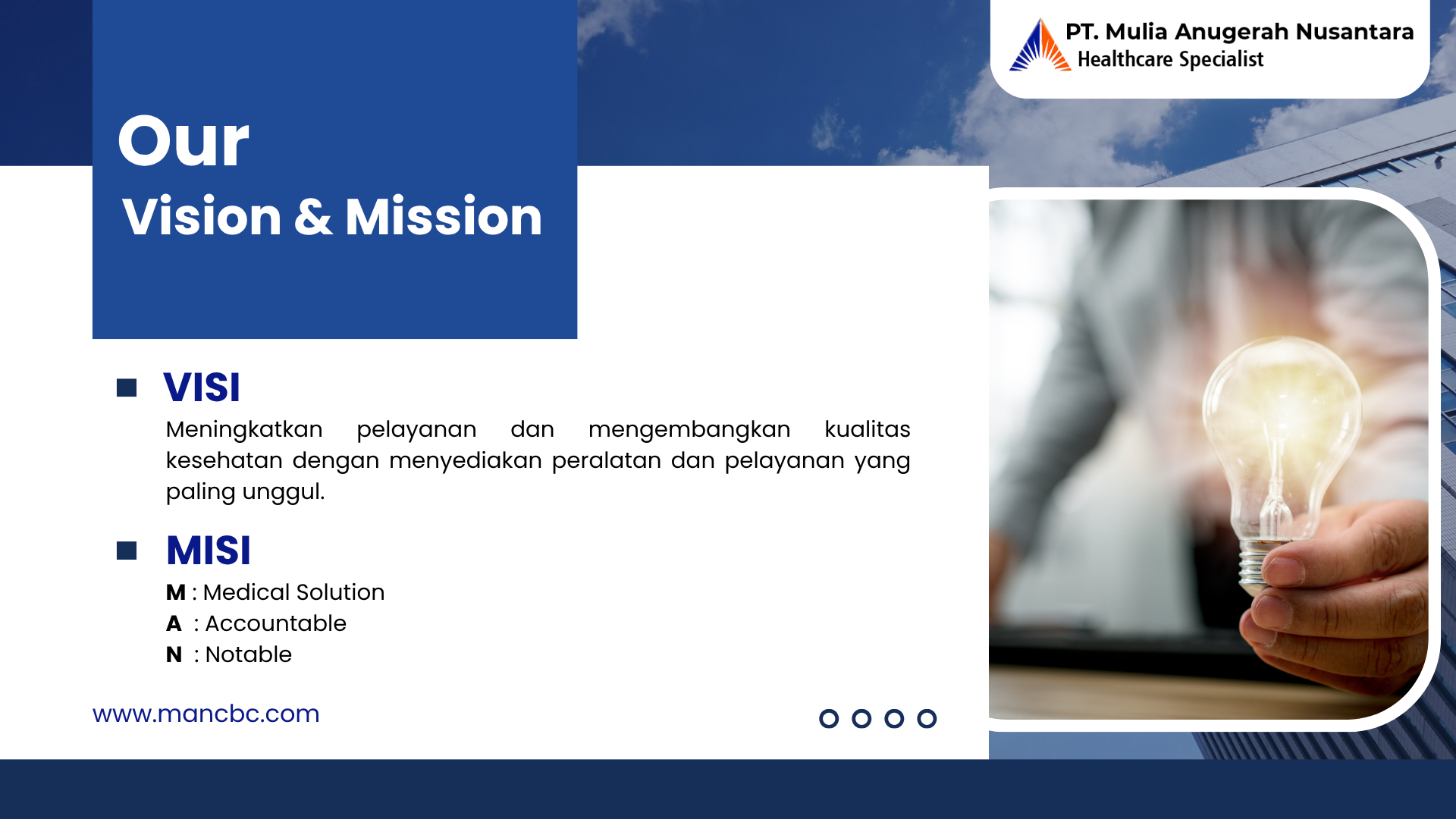 PT. Mulia Anugerah Nusantara
Healthcare Specialist

Our
Vision & Mission

VISI
Meningkatkan pelayanan dan mengembangkan kualitas kesehatan dengan menyediakan peralatan dan pelayanan yang paling unggul.

MISI
M : Medical Solution
A : Accountable
N : Notable

www.mancbc.com